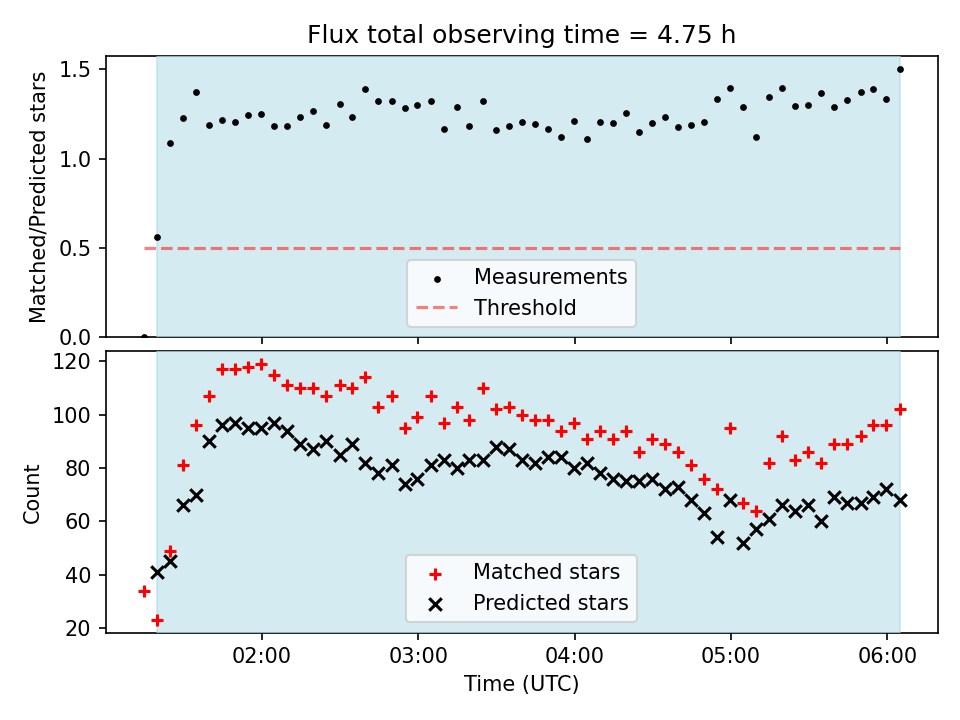 Flux total observing time = 4.75 h

Matched/Predicted stars

1.5
1.0
0.5
0.0

Measurements
Threshold

Count

120
100
80
60
40
20

Matched stars
Predicted stars

02:00
03:00
04:00
05:00
06:00

Time (UTC)